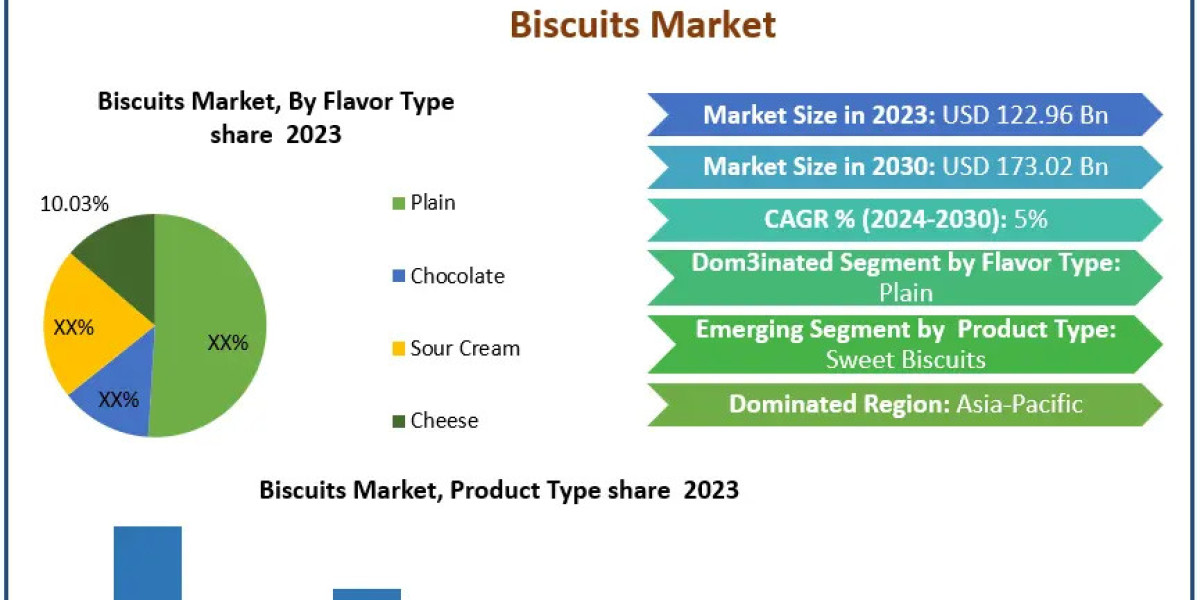 Biscuits Market

Biscuits Market, By Flavor Type share 2023

10.03%

XX%

XX%

XX%

Plain

Chocolate

Sour Cream

Cheese

Market Size in 2023: USD 122.96 Bn

Market Size in 2030: USD 173.02 Bn

CAGR % (2024-2030): 5%

Dom3inated Segment by Flavor Type: Plain

Emerging Segment by Product Type: Sweet Biscuits

Dominated Region: Asia-Pacific

Biscuits Market, Product Type share 2023